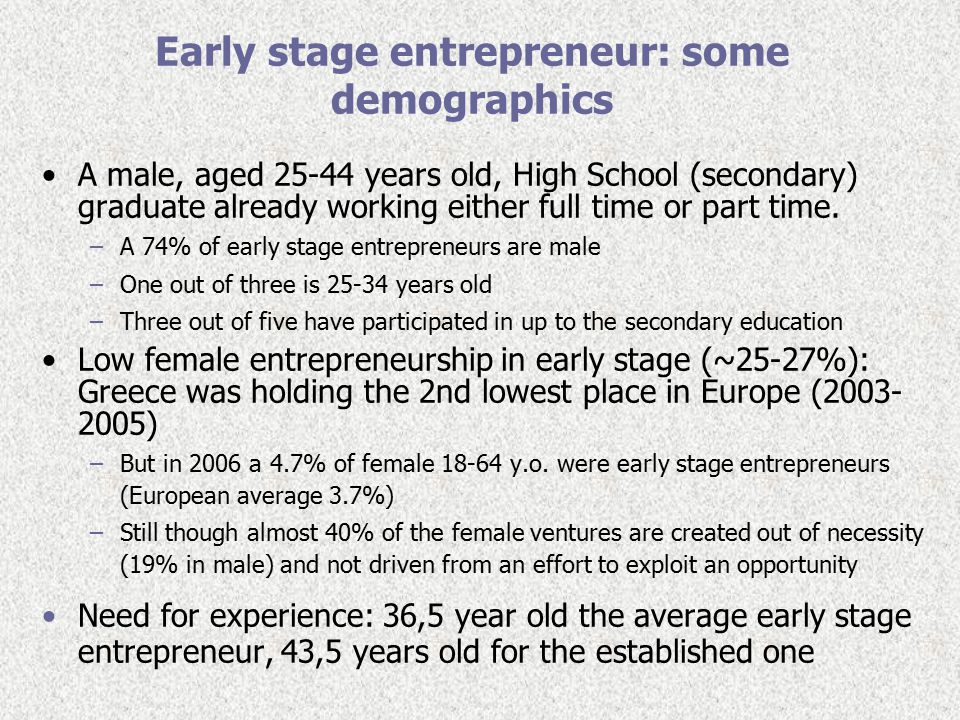 Early stage entrepreneur: some demographics

• A male, aged 25-44 years old, High School (secondary) graduate already working either full time or part time.
– A 74% of early stage entrepreneurs are male
– One out of three is 25-34 years old
– Three out of five have participated in up to the secondary education

• Low female entrepreneurship in early stage (~25-27%): Greece was holding the 2nd lowest place in Europe (2003-2005)
– But in 2006 a 4.7% of female 18-64 y.o. were early stage entrepreneurs (European average 3.7%)
– Still though almost 40% of the female ventures are created out of necessity (19% in male) and not driven from an effort to exploit an opportunity

• Need for experience: 36,5 year old the average early stage entrepreneur, 43,5 years old for the established one